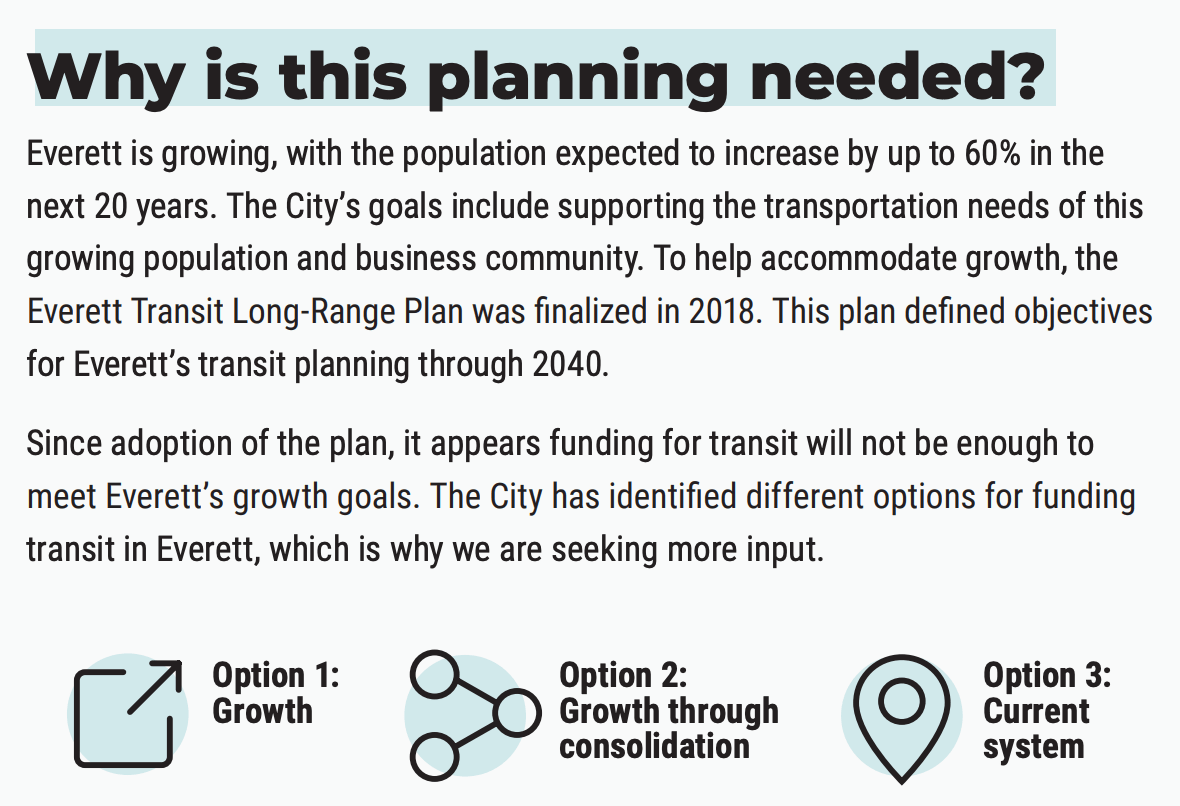 Why is this planning needed?

Everett is growing, with the population expected to increase by up to 60% in the next 20 years. The City's goals include supporting the transportation needs of this growing population and business community. To help accommodate growth, the Everett Transit Long-Range Plan was finalized in 2018. This plan defined objectives for Everett's transit planning through 2040.

Since adoption of the plan, it appears funding for transit will not be enough to meet Everett's growth goals. The City has identified different options for funding transit in Everett, which is why we are seeking more input.

Option 1: Growth

Option 2: Growth through consolidation

Option 3: Current system